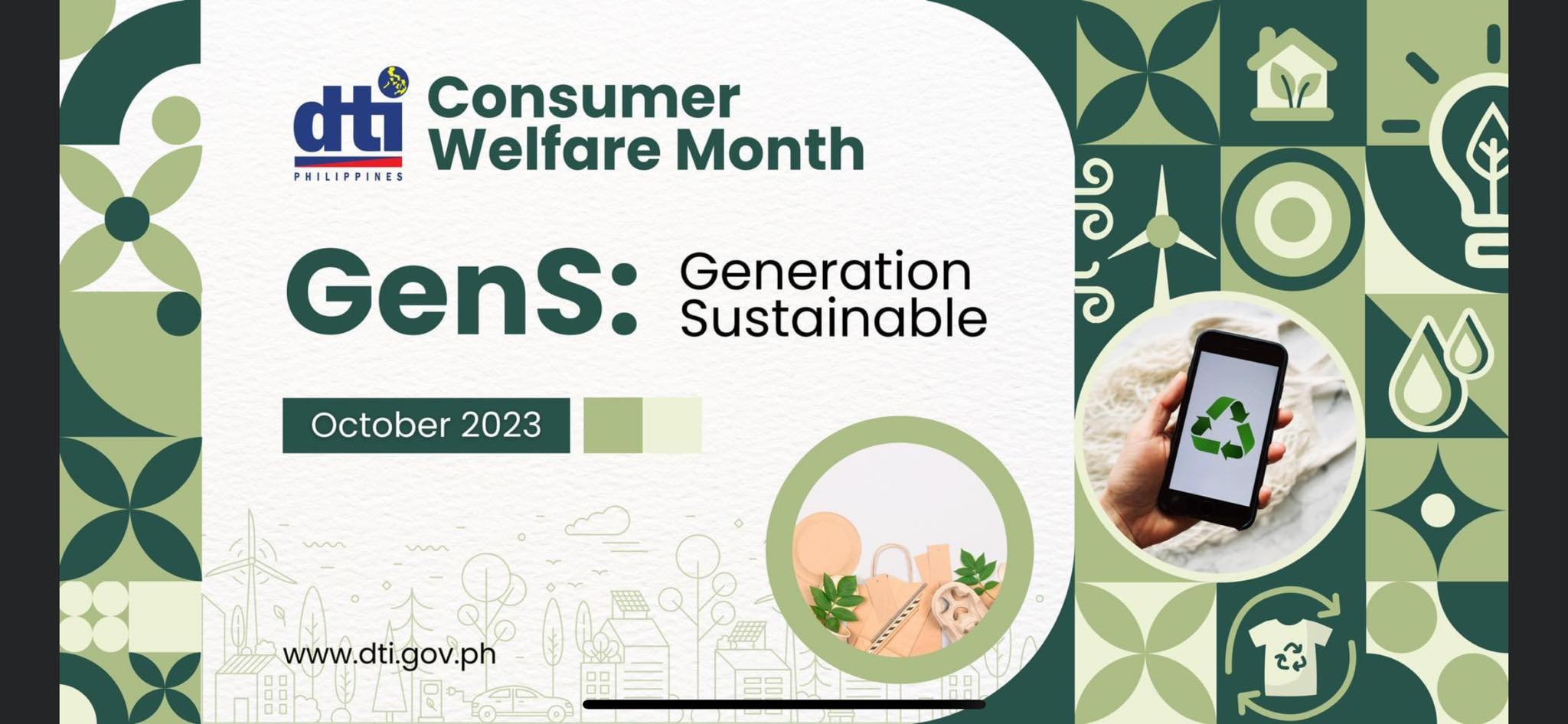 dti
PHILIPPINES

Consumer Welfare Month

GenS: Generation Sustainable

October 2023

www.dti.gov.ph